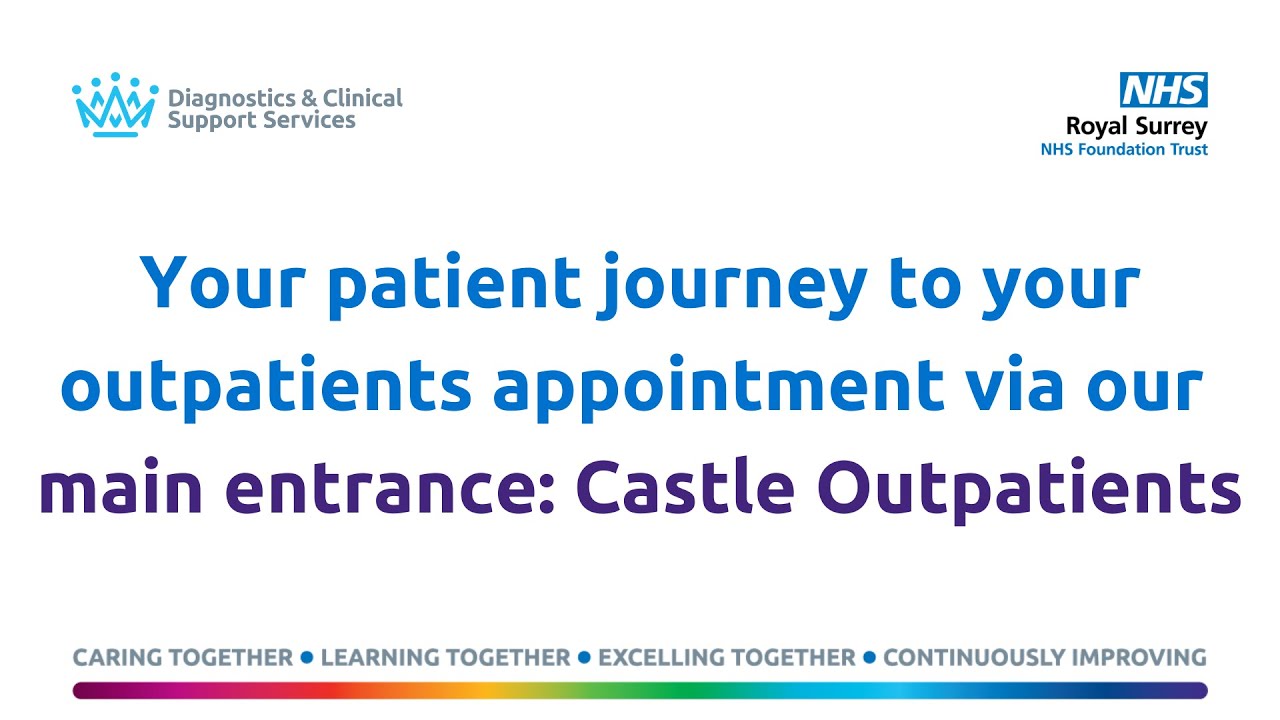 Diagnostics & Clinical Support Services

NHS
Royal Surrey
NHS Foundation Trust

Your patient journey to your outpatients appointment via our main entrance: Castle Outpatients

CARING TOGETHER • LEARNING TOGETHER • EXCELLING TOGETHER • CONTINUOUSLY IMPROVING